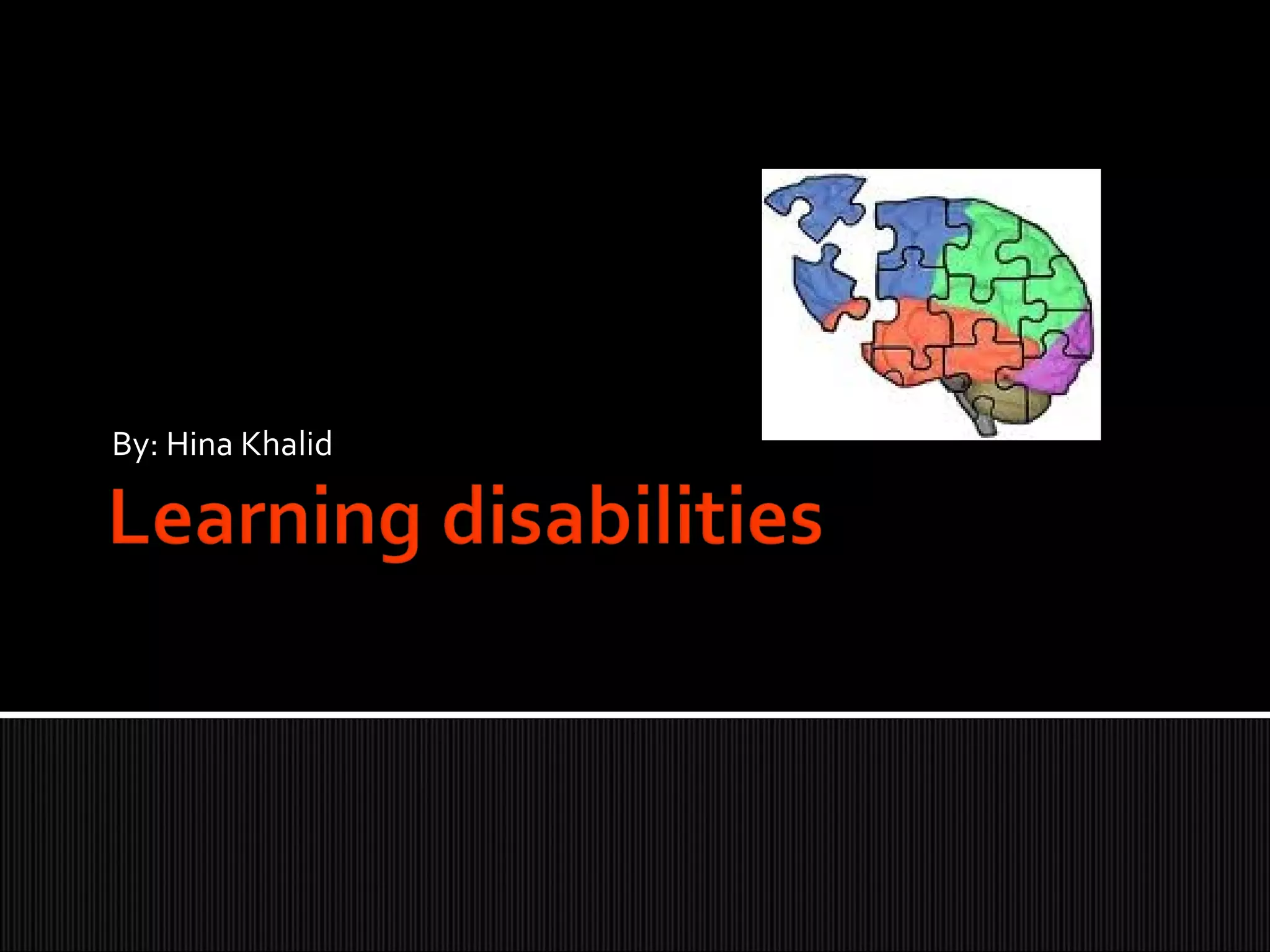 By: Hina Khalid

Learning disabilities